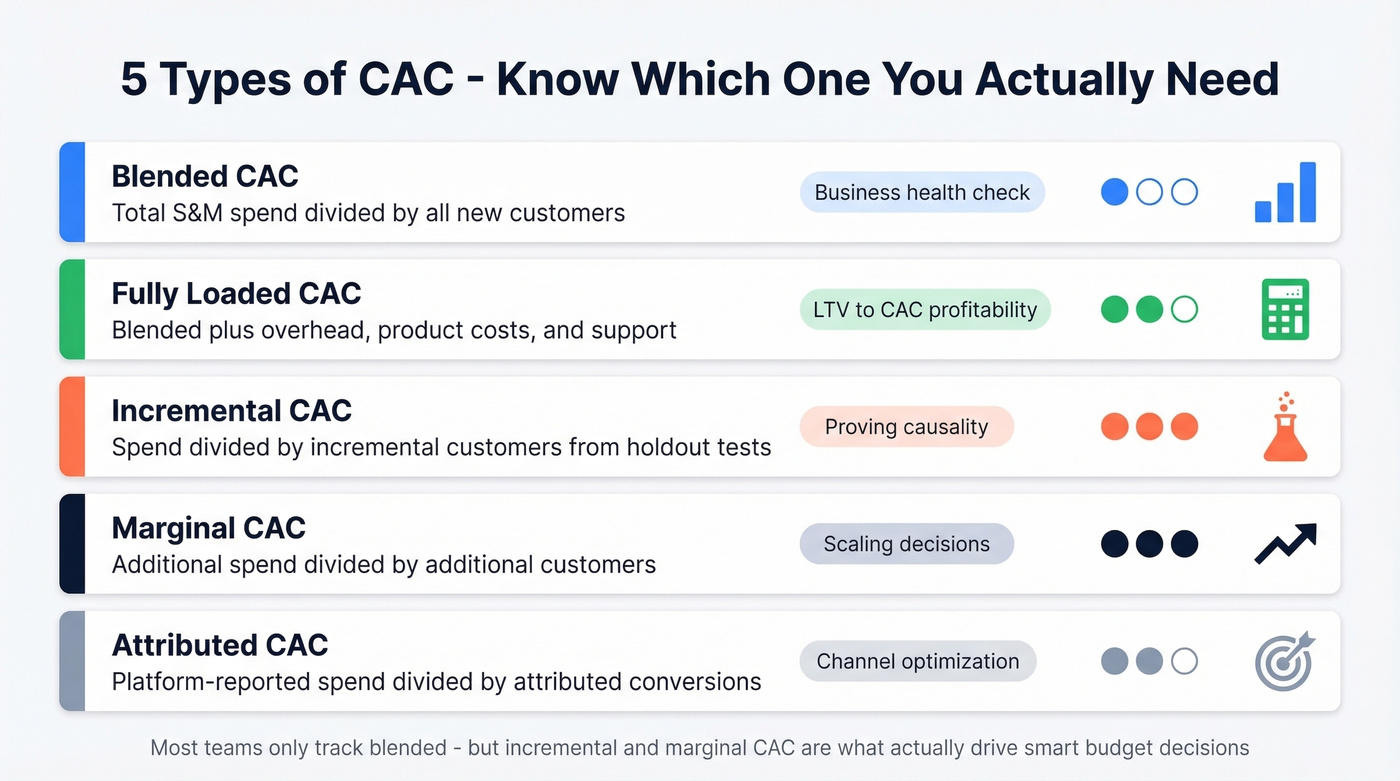 5 Types of CAC - Know Which One You Actually Need

Blended CAC
Total S&M spend divided by all new customers
Business health check

Fully Loaded CAC
Blended plus overhead, product costs, and support
LTV to CAC profitability

Incremental CAC
Spend divided by incremental customers from holdout tests
Proving causality

Marginal CAC
Additional spend divided by additional customers
Scaling decisions

Attributed CAC
Platform-reported spend divided by attributed conversions
Channel optimization

Most teams only track blended - but incremental and marginal CAC are what actually drive smart budget decisions